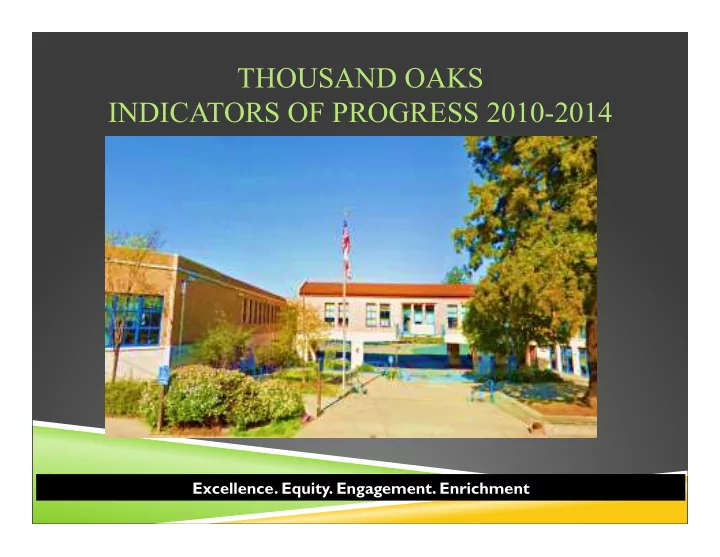 THOUSAND OAKS
INDICATORS OF PROGRESS 2010-2014

Excellence. Equity. Engagement. Enrichment